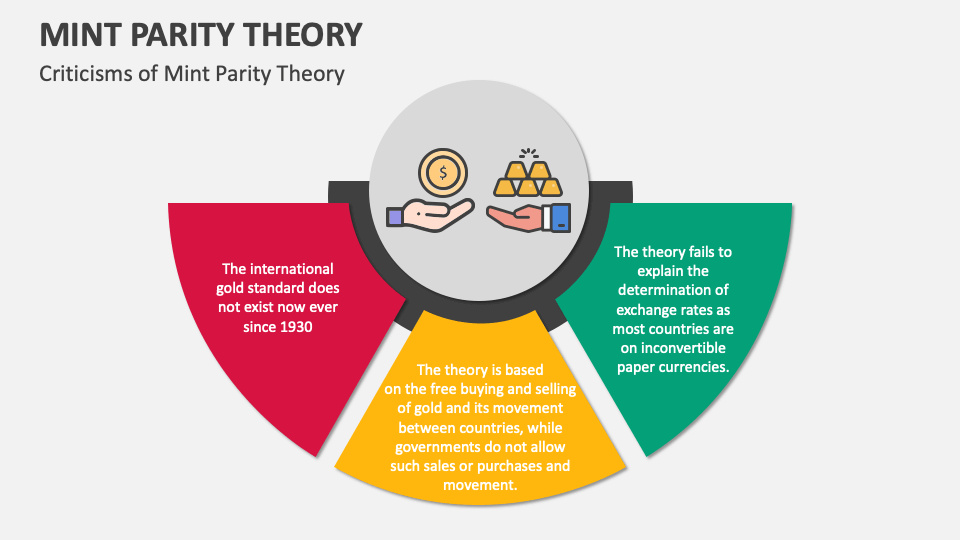 MINT PARITY THEORY

Criticisms of Mint Parity Theory

$

The international gold standard does not exist now ever since 1930

The theory is based on the free buying and selling of gold and its movement between countries, while governments do not allow such sales or purchases and movement.

The theory fails to explain the determination of exchange rates as most countries are on inconvertible paper currencies.